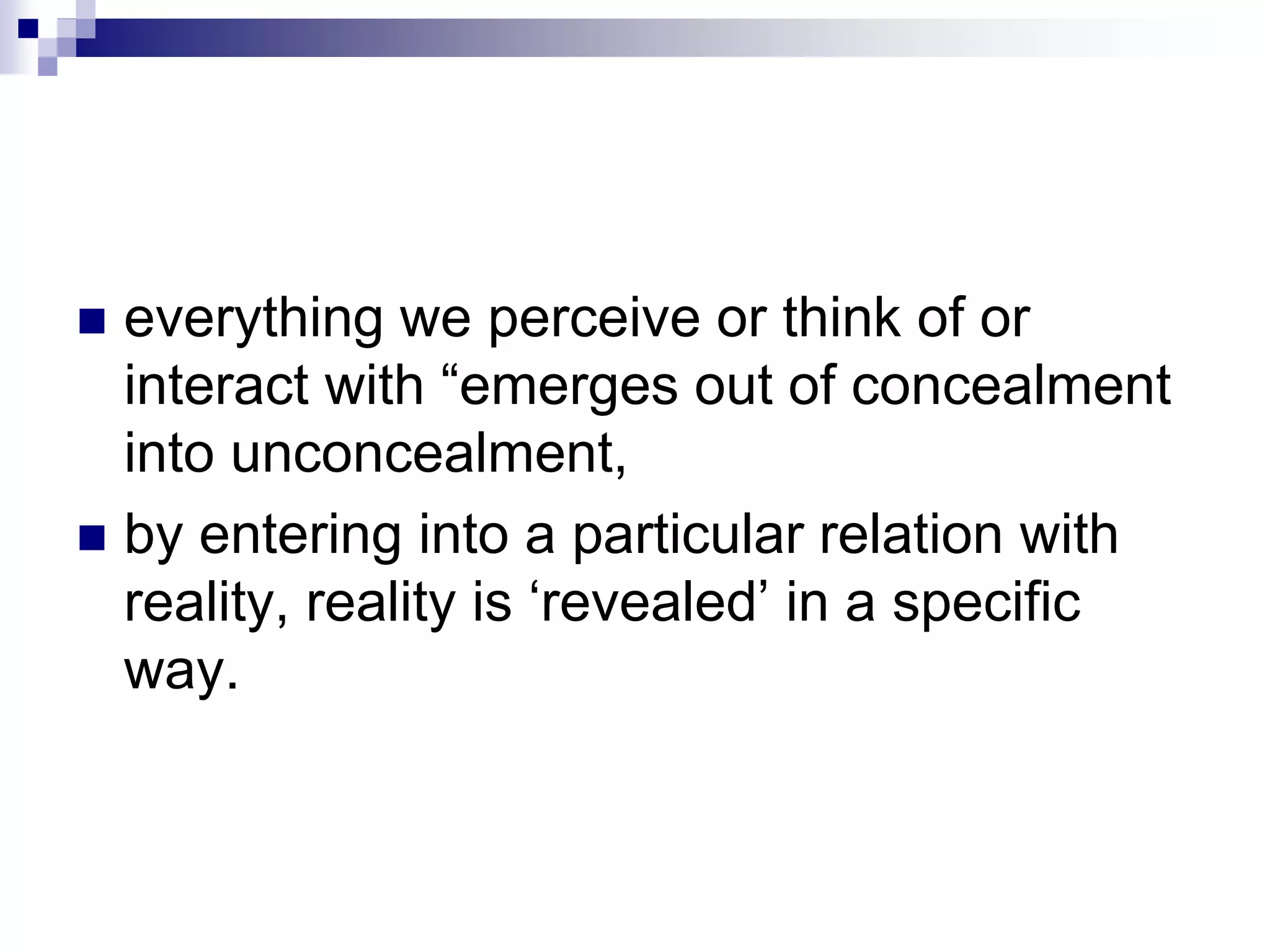 - everything we perceive or think of or interact with “emerges out of concealment into unconcealment,
- by entering into a particular relation with reality, reality is ‘revealed’ in a specific way.